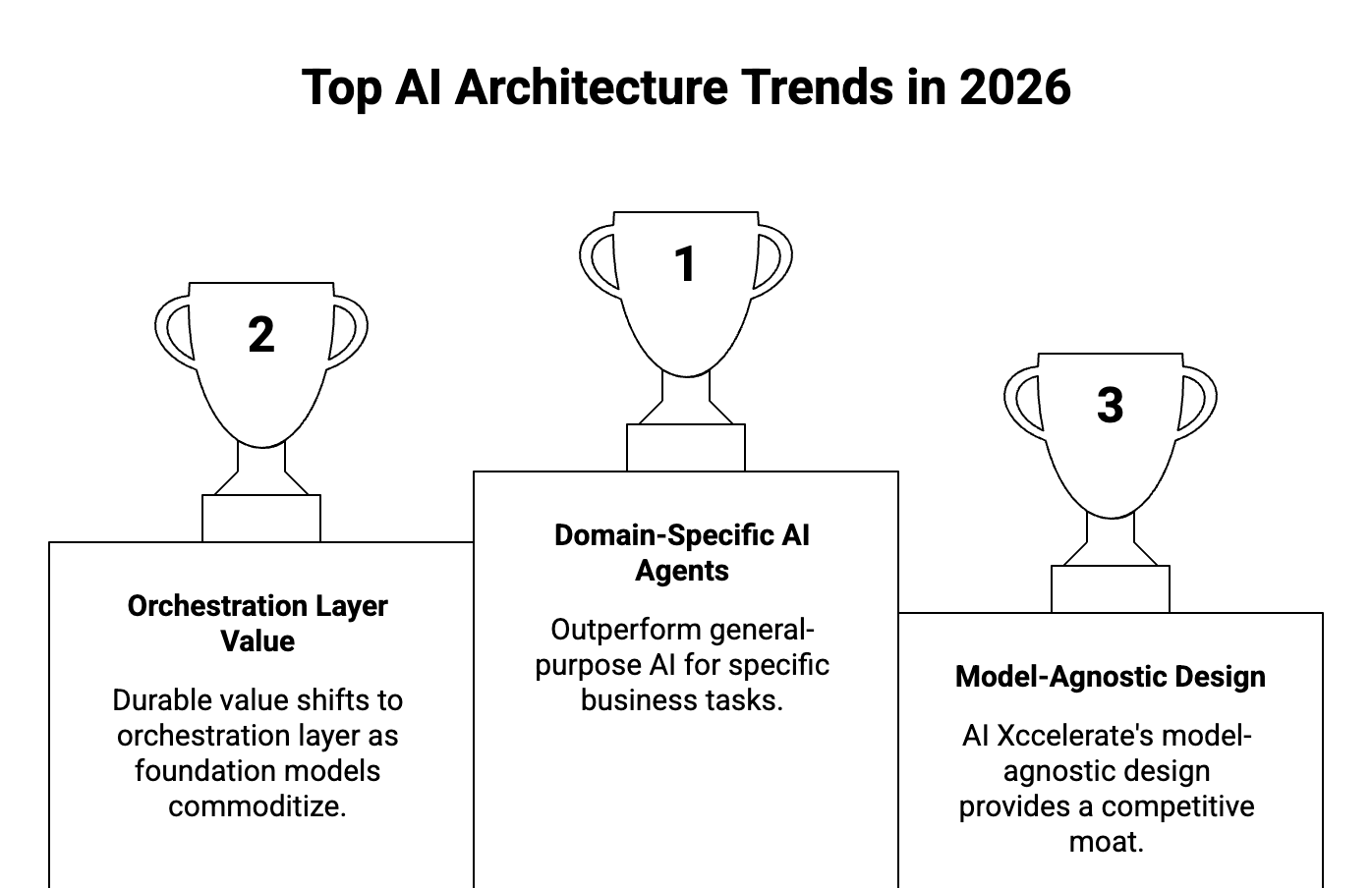 Top AI Architecture Trends in 2026

2

Orchestration Layer Value

Durable value shifts to orchestration layer as foundation models commoditize.

1

Domain-Specific AI Agents

Outperform general-purpose AI for specific business tasks.

3

Model-Agnostic Design

AI Xccelerate's model-agnostic design provides a competitive moat.